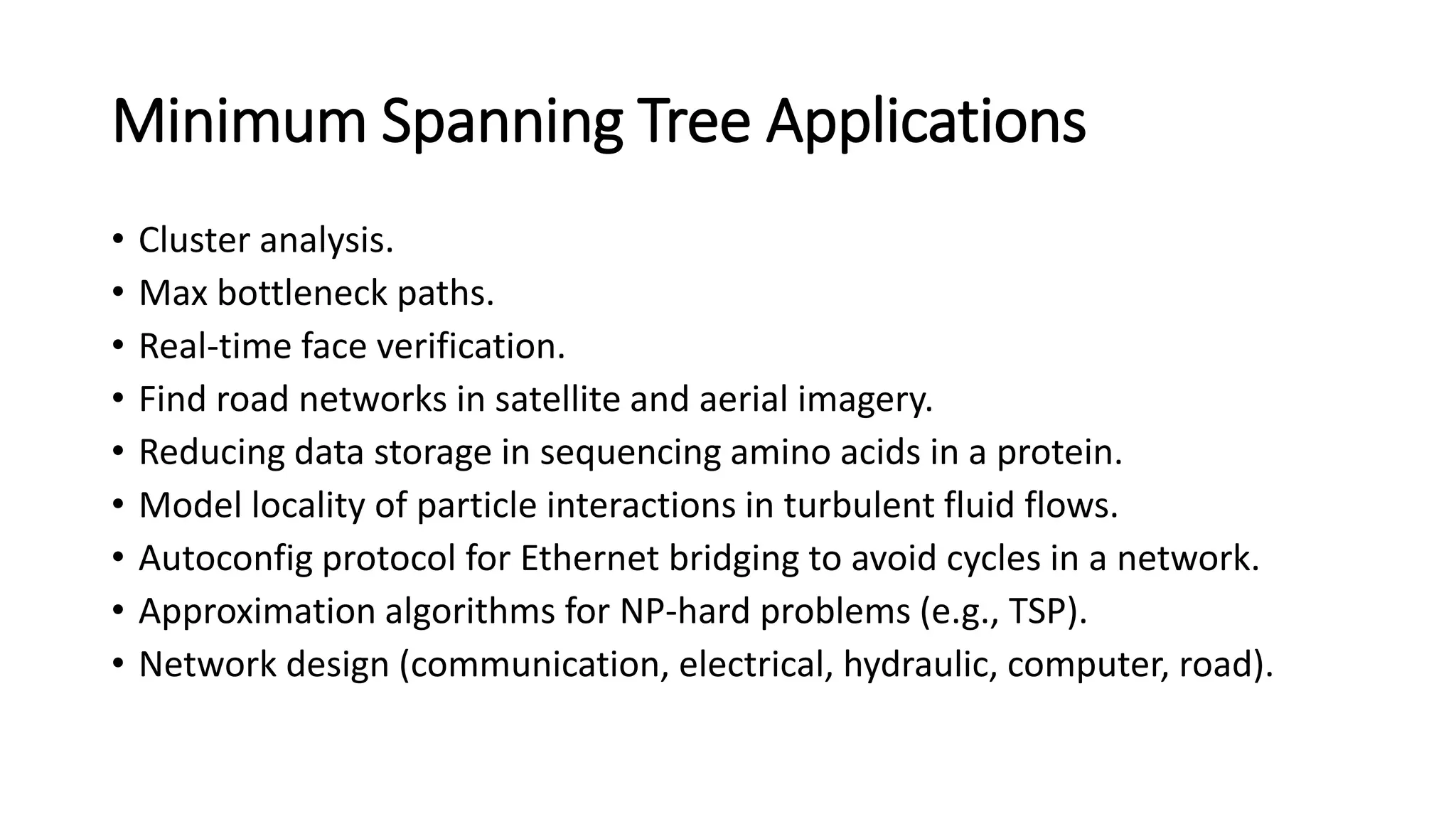 Minimum Spanning Tree Applications

• Cluster analysis.
• Max bottleneck paths.
• Real-time face verification.
• Find road networks in satellite and aerial imagery.
• Reducing data storage in sequencing amino acids in a protein.
• Model locality of particle interactions in turbulent fluid flows.
• Autoconfig protocol for Ethernet bridging to avoid cycles in a network.
• Approximation algorithms for NP-hard problems (e.g., TSP).
• Network design (communication, electrical, hydraulic, computer, road).